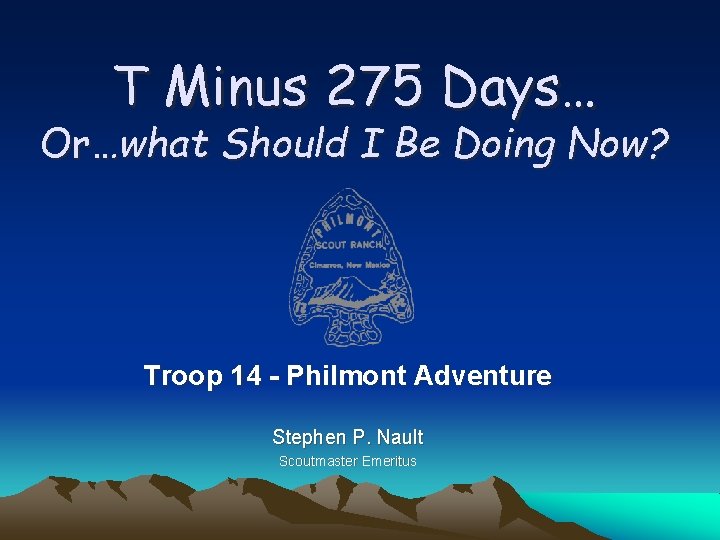 T Minus 275 Days…
Or…what Should I Be Doing Now?

PHILMONT
SCOUT RANCH
Cimarron, New Mexico

Troop 14 - Philmont Adventure

Stephen P. Nault
Scoutmaster Emeritus